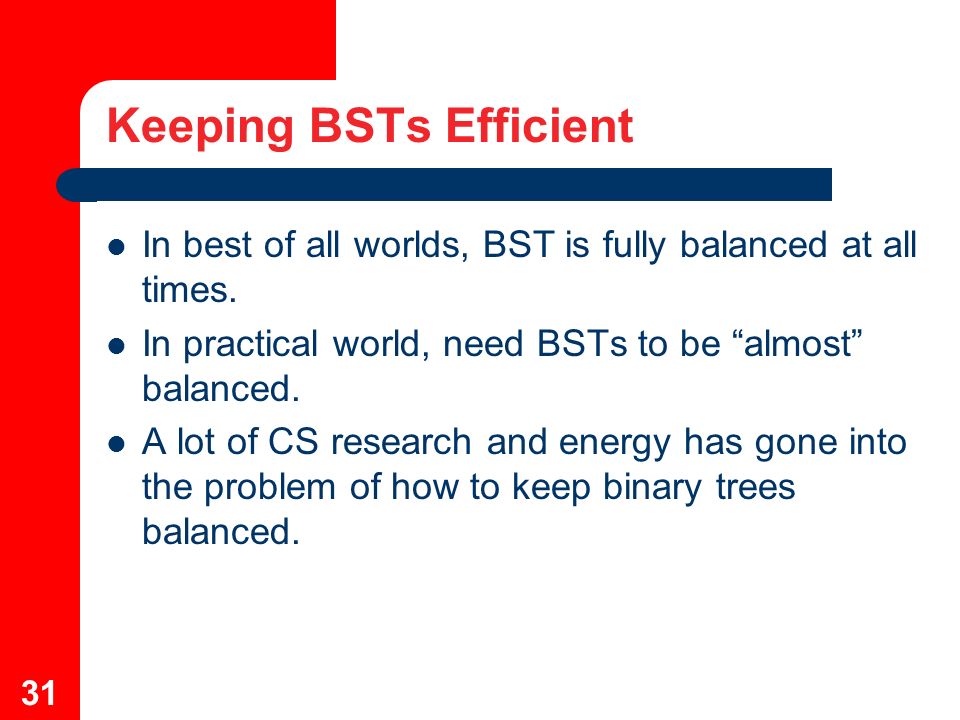 Keeping BSTs Efficient

- In best of all worlds, BST is fully balanced at all times.
- In practical world, need BSTs to be “almost” balanced.
- A lot of CS research and energy has gone into the problem of how to keep binary trees balanced.

31